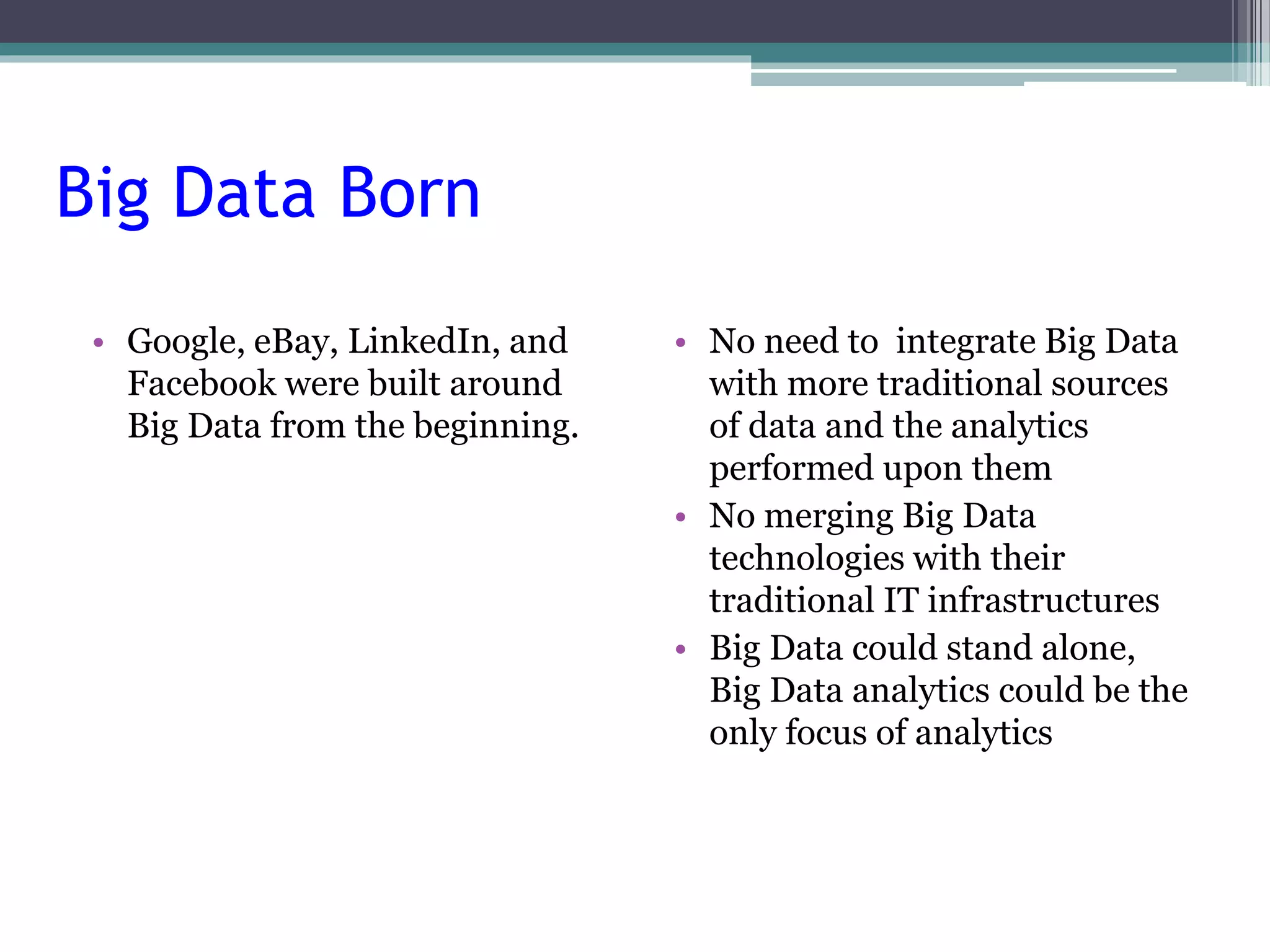 Big Data Born

• Google, eBay, LinkedIn, and Facebook were built around Big Data from the beginning.

• No need to  integrate Big Data with more traditional sources of data and the analytics performed upon them
• No merging Big Data technologies with their traditional IT infrastructures
• Big Data could stand alone, Big Data analytics could be the only focus of analytics